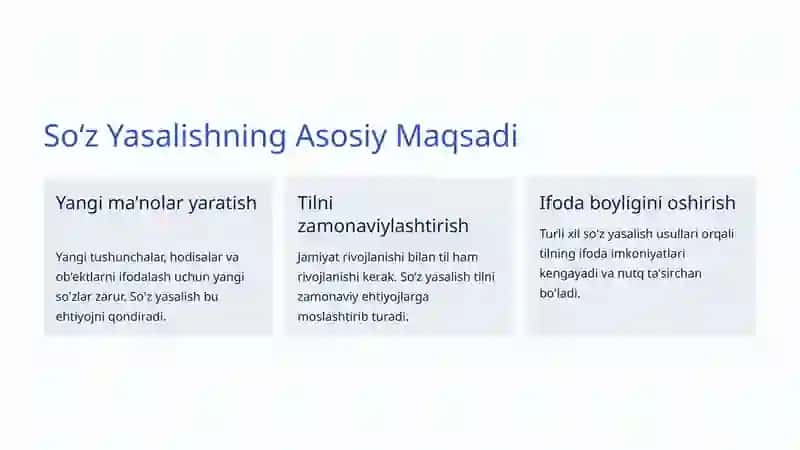 So‘z Yasalishning Asosiy Maqsadi

Yangi ma'nolar yaratish

Yangi tushunchalar, hodisalar va ob'ektlarni ifodalash uchun yangi so'zlar zarur. So'z yasalish bu ehtiyojni qondiradi.

Tilni zamonaviylashtirish

Jamiyat rivojlanishi bilan til ham rivojlanishi kerak. So'z yasalish tilni zamonaviy ehtiyojlarga moslashtirib turadi.

Ifoda boyligini oshirish

Turli xil so'z yasalish usullari orqali tilning ifoda imkoniyatlari kengayadi va nutq ta'sirchan bo'ladi.